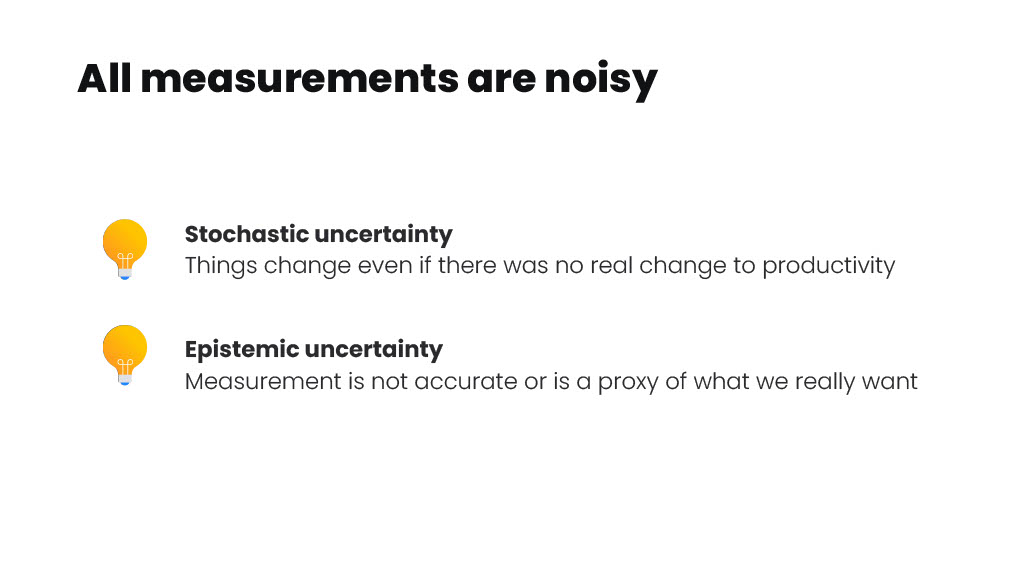 All measurements are noisy

Stochastic uncertainty
Things change even if there was no real change to productivity

Epistemic uncertainty
Measurement is not accurate or is a proxy of what we really want